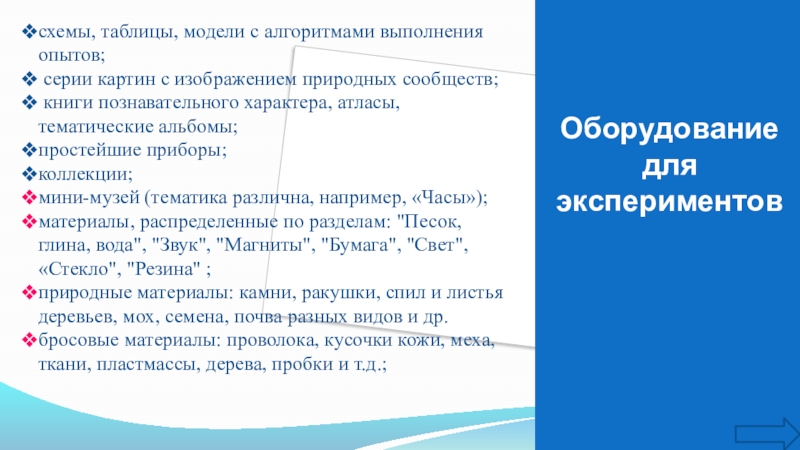 ❖схемы, таблицы, модели с алгоритмами выполнения опытов;
❖ серии картин с изображением природных сообществ;
❖ книги познавательного характера, атласы, тематические альбомы;
❖простейшие приборы;
❖коллекции;
❖мини-музей (тематика различна, например, «Часы»);
❖материалы, распределенные по разделам: "Песок, глина, вода", "Звук", "Магниты", "Бумага", "Свет", «Стекло", "Резина" ;
❖природные материалы: камни, ракушки, спил и листья деревьев, мох, семена, почва разных видов и др.
❖бросовые материалы: проволока, кусочки кожи, меха, ткани, пластмассы, дерева, пробки и т.д.;

Оборудование для экспериментов